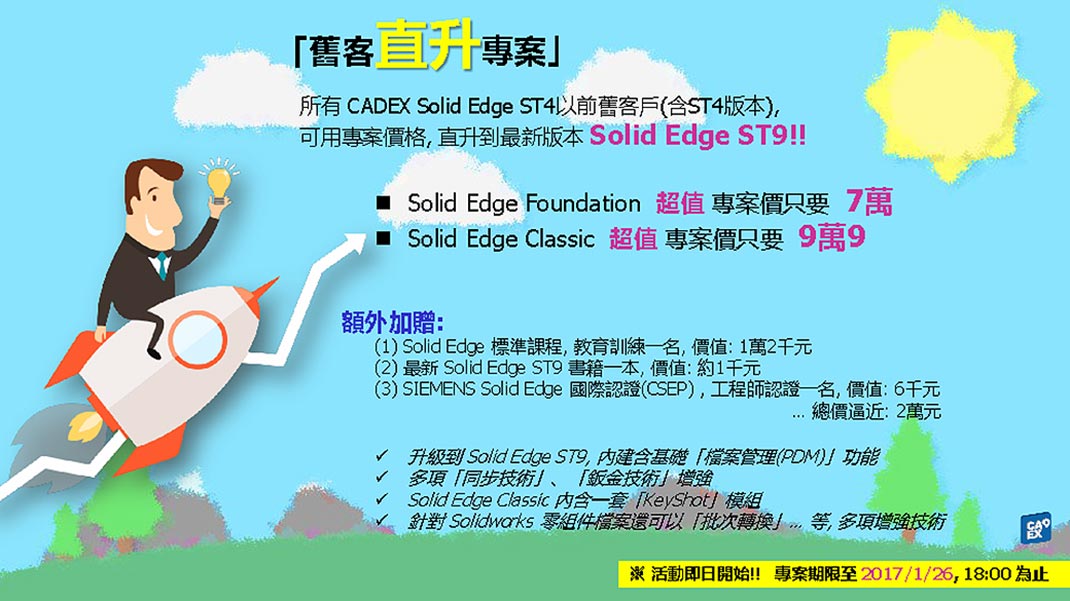 「舊客直升專案」

所有 CADEX Solid Edge ST4以前舊客戶(含ST4版本),
可用專案價格, 直升到最新版本 Solid Edge ST9!!

■ Solid Edge Foundation 超值 專案價只要 7萬
■ Solid Edge Classic 超值 專案價只要 9萬9

額外加贈:
(1) Solid Edge 標準課程, 教育訓練一名, 價值: 1萬2千元
(2) 最新 Solid Edge ST9 書籍一本, 價值: 約1千元
(3) SIEMENS Solid Edge 國際認證(CSEP) , 工程師認證一名, 價值: 6千元
... 總價逼近: 2萬元

✓ 升級到 Solid Edge ST9, 內建含基礎「檔案管理(PDM)」功能
✓ 多項「同步技術」、「鈑金技術」增強
✓ Solid Edge Classic 內含一套「KeyShot」模組
✓ 針對 Solidworks 零組件檔案還可以「批次轉換」... 等, 多項增強技術

CAD EX

※ 活動即日開始!! 專案期限至 2017/1/26, 18:00 為止